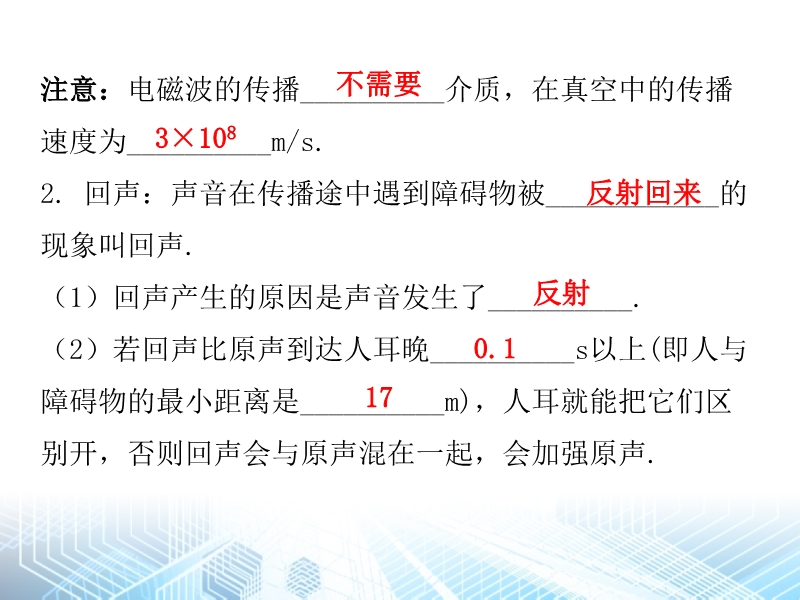 注意：电磁波的传播__不需要__介质，在真空中的传播速度为__$3\times10^8$__m/s.

2. 回声：声音在传播途中遇到障碍物被__反射回来__的现象叫回声.

（1）回声产生的原因是声音发生了__反射__.

（2）若回声比原声到达人耳晚__0.1__s以上(即人与障碍物的最小距离是__17__m)，人耳就能把它们区别开，否则回声会与原声混在一起，会加强原声.